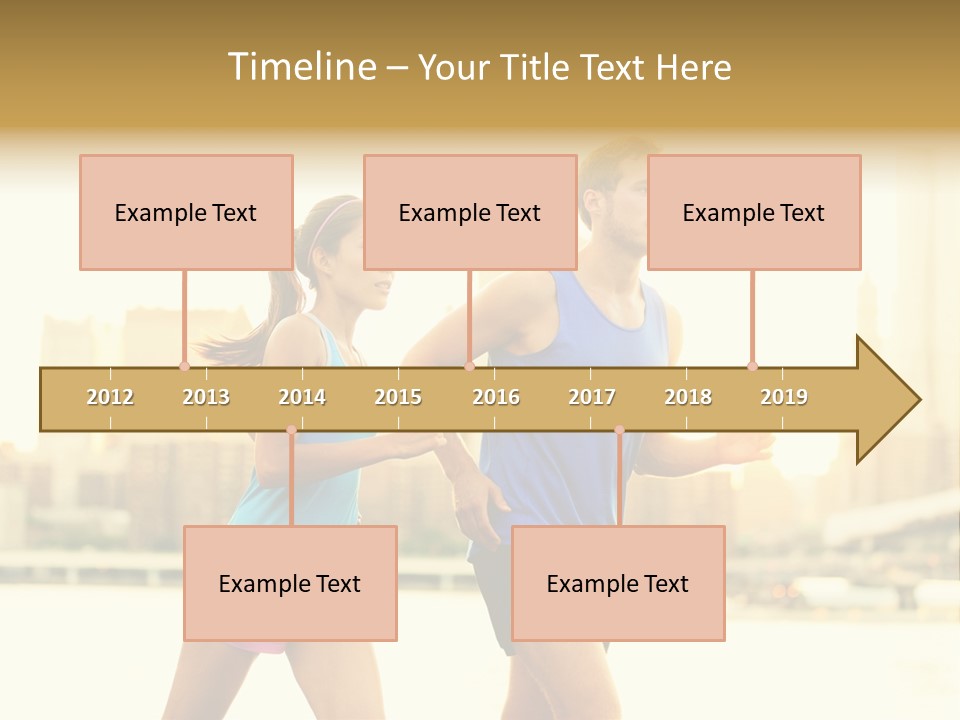 Timeline – Your Title Text Here

Example Text

Example Text

Example Text

2012 2013 2014 2015 2016 2017 2018 2019

Example Text

Example Text